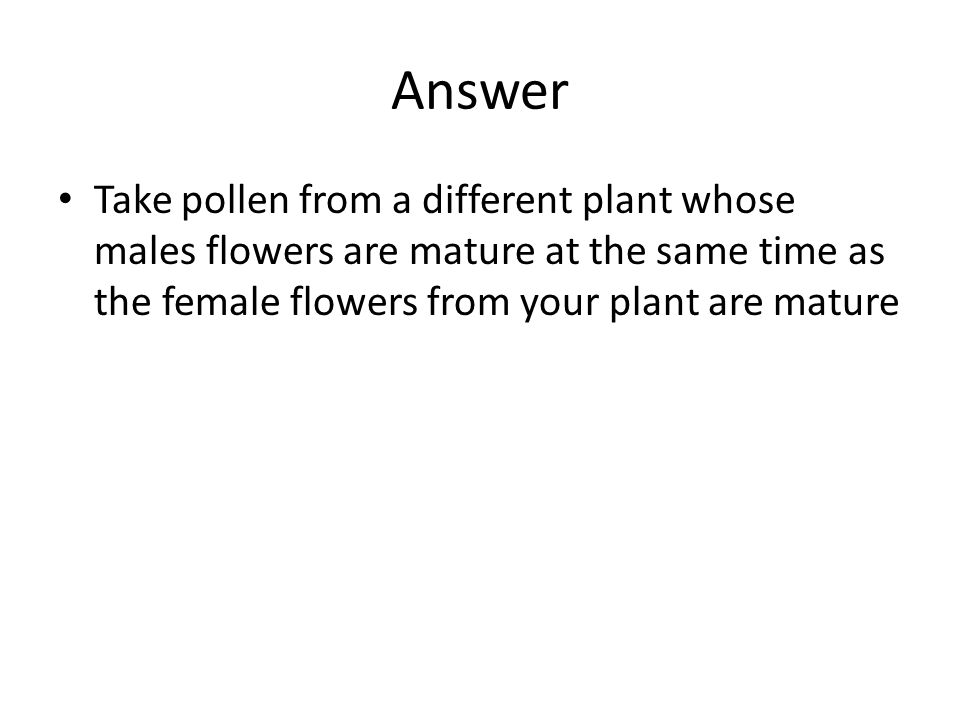 Answer

• Take pollen from a different plant whose males flowers are mature at the same time as the female flowers from your plant are mature